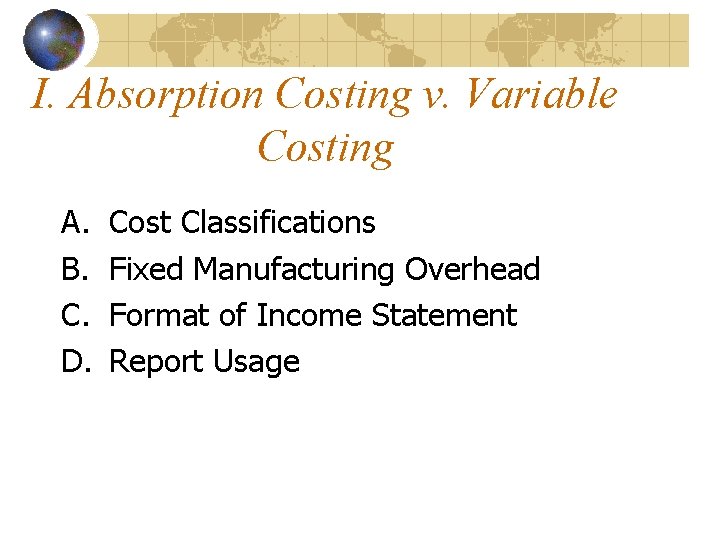 I. Absorption Costing v. Variable Costing

A. Cost Classifications
B. Fixed Manufacturing Overhead
C. Format of Income Statement
D. Report Usage